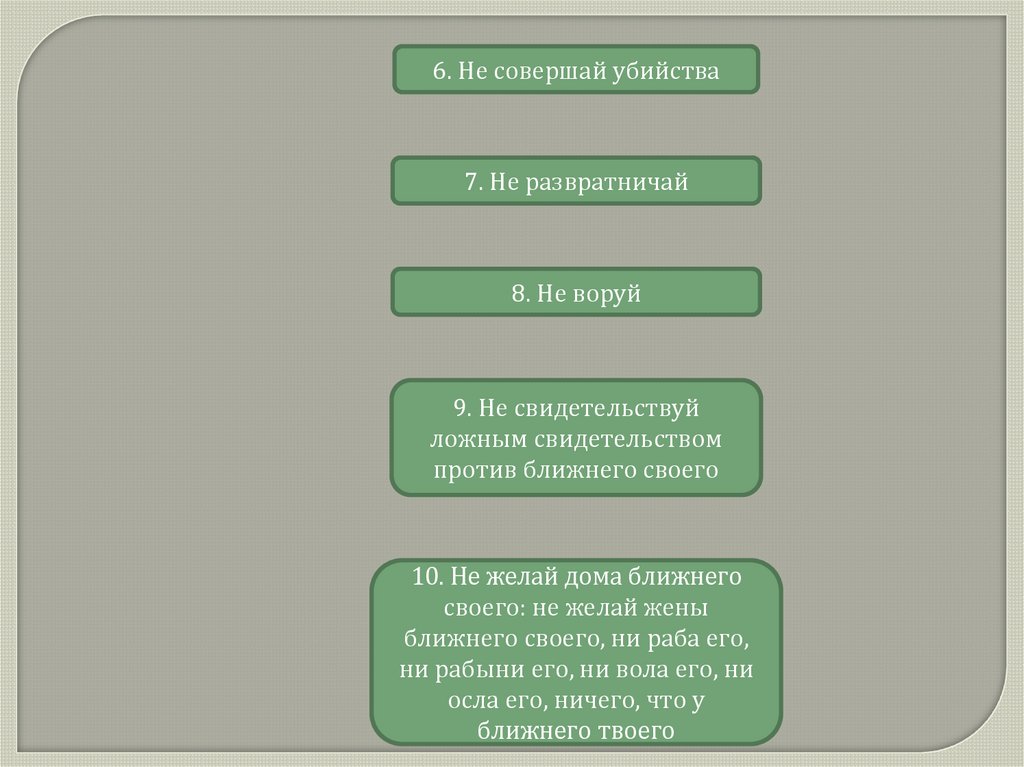 6. Не совершай убийства

7. Не развратничай

8. Не воруй

9. Не свидетельствуй ложным свидетельством против ближнего своего

10. Не желай дома ближнего своего: не желай жены ближнего своего, ни раба его, ни рабыни его, ни вола его, ни осла его, ничего, что у ближнего твоего